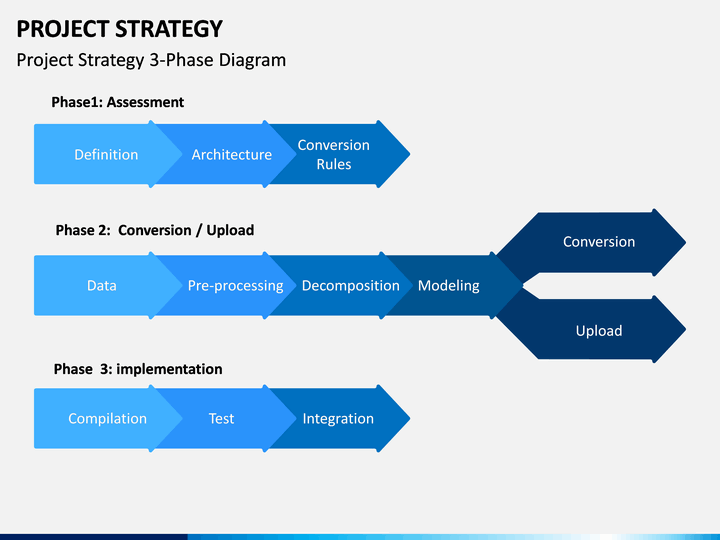 PROJECT STRATEGY

Project Strategy 3-Phase Diagram

Phase1: Assessment

Definition

Architecture

Conversion Rules

Phase 2: Conversion / Upload

Data

Pre-processing

Decomposition

Modeling

Conversion

Upload

Phase 3: implementation

Compilation

Test

Integration